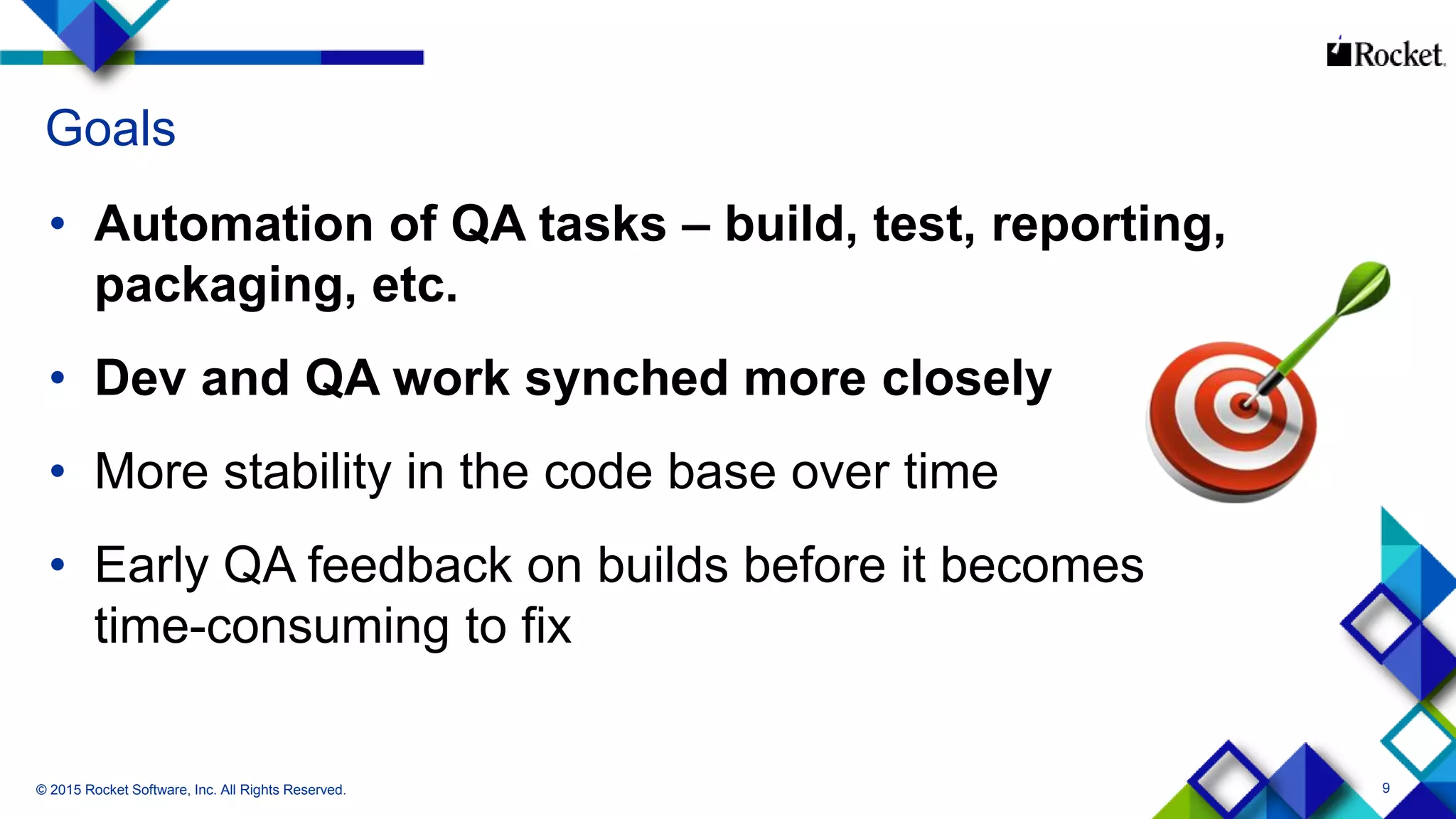 Rocket

Goals

• Automation of QA tasks – build, test, reporting, packaging, etc.

• Dev and QA work synched more closely

• More stability in the code base over time

• Early QA feedback on builds before it becomes time-consuming to fix

© 2015 Rocket Software, Inc. All Rights Reserved.

9